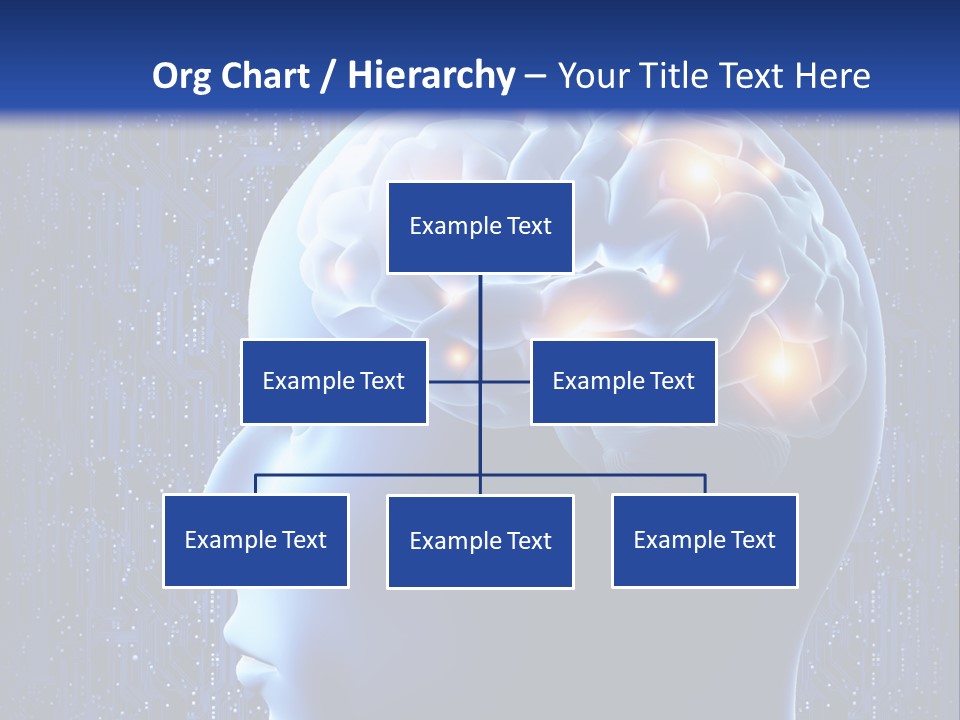 Org Chart / Hierarchy – Your Title Text Here

Example Text

Example Text

Example Text

Example Text

Example Text

Example Text